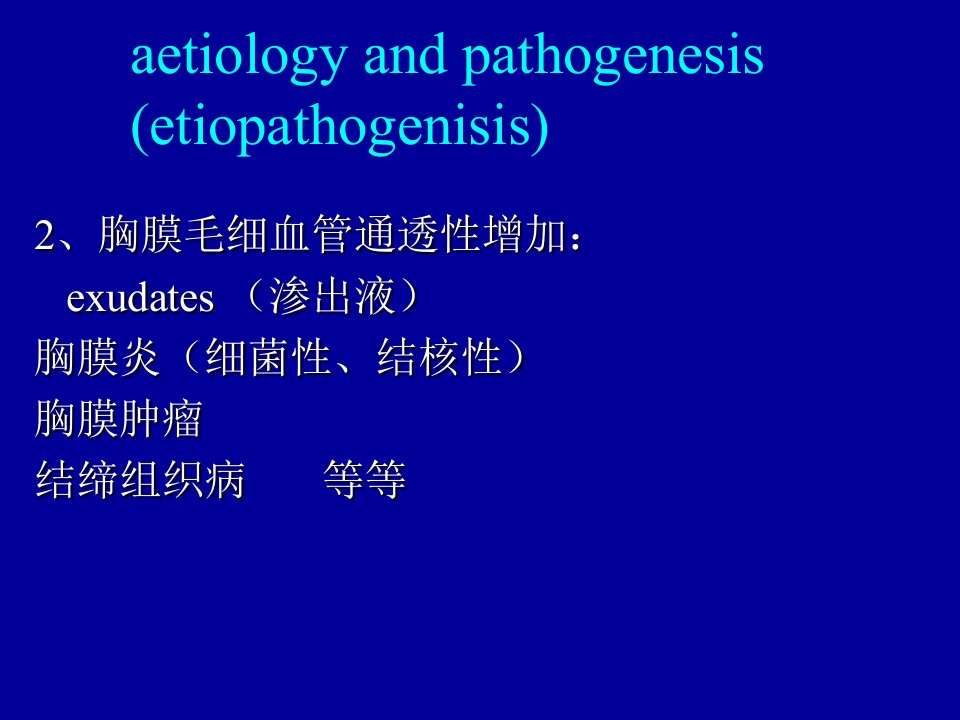 aetiology and pathogenesis (etiopathogenisis)

2、胸膜毛细血管通透性增加：
exudates （渗出液）
胸膜炎（细菌性、结核性）
胸膜肿瘤
结缔组织病　　等等